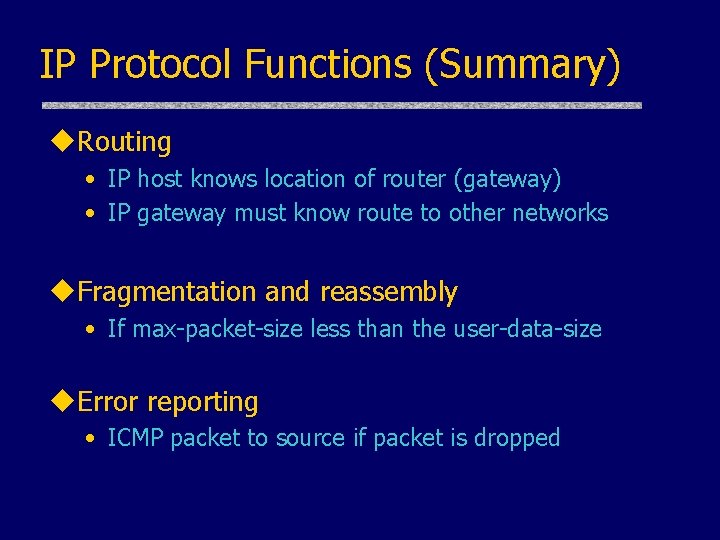 IP Protocol Functions (Summary)

◆Routing

• IP host knows location of router (gateway)
• IP gateway must know route to other networks

◆Fragmentation and reassembly

• If max-packet-size less than the user-data-size

◆Error reporting

• ICMP packet to source if packet is dropped